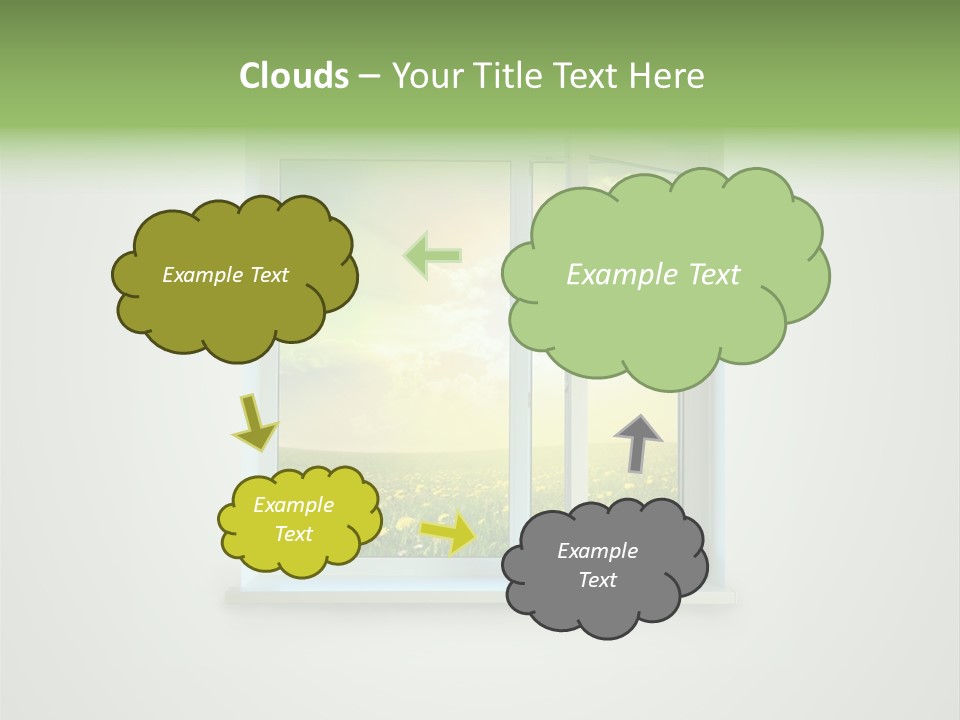 Clouds – Your Title Text Here

Example Text

Example Text

Example Text

Example Text